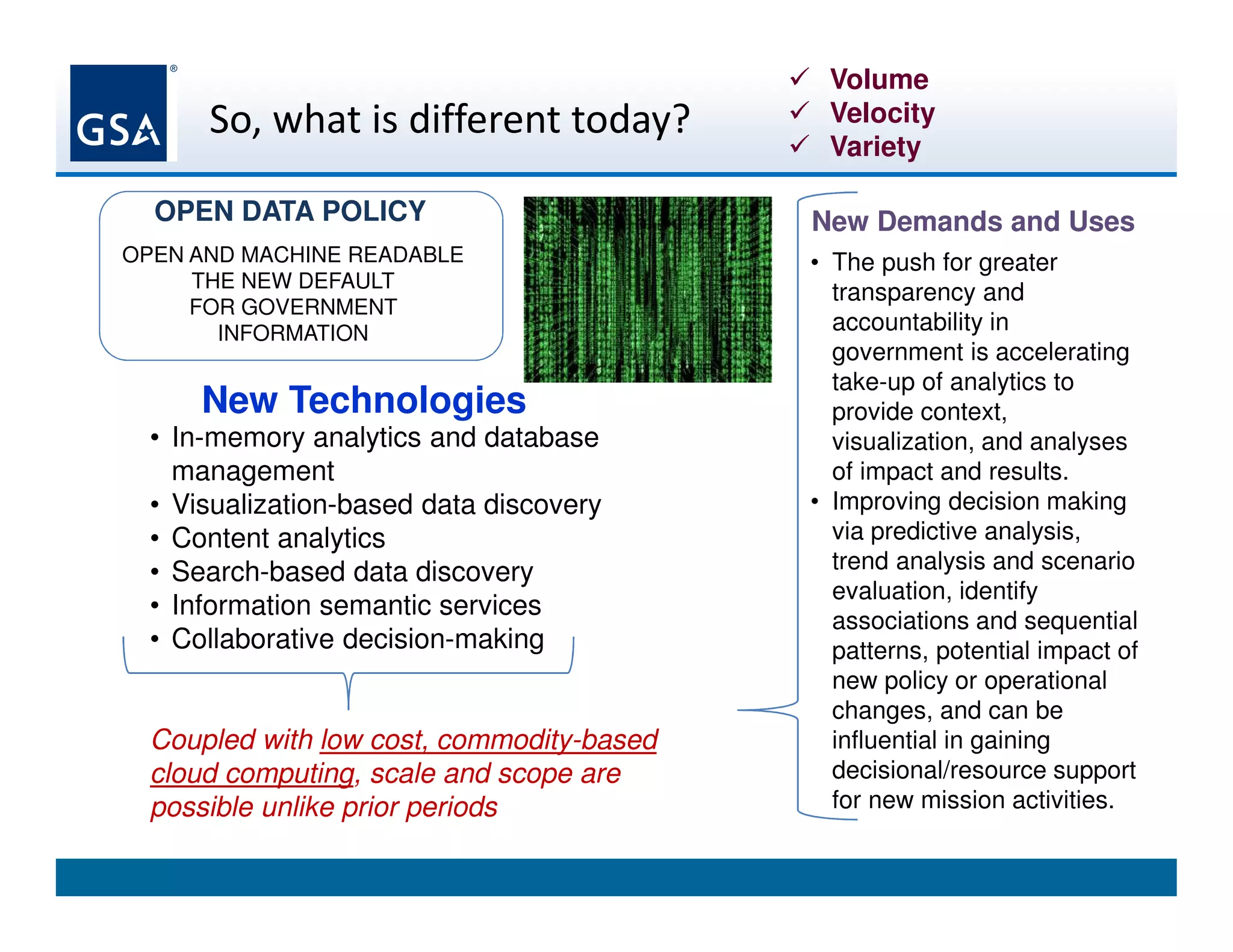 GSA®

So, what is different today?

✓ Volume
✓ Velocity
✓ Variety

OPEN DATA POLICY

OPEN AND MACHINE READABLE THE NEW DEFAULT FOR GOVERNMENT INFORMATION

New Technologies
• In-memory analytics and database management
• Visualization-based data discovery
• Content analytics
• Search-based data discovery
• Information semantic services
• Collaborative decision-making

Coupled with low cost, commodity-based cloud computing, scale and scope are possible unlike prior periods

New Demands and Uses
• The push for greater transparency and accountability in government is accelerating take-up of analytics to provide context, visualization, and analyses of impact and results.
• Improving decision making via predictive analysis, trend analysis and scenario evaluation, identify associations and sequential patterns, potential impact of new policy or operational changes, and can be influential in gaining decisional/resource support for new mission activities.